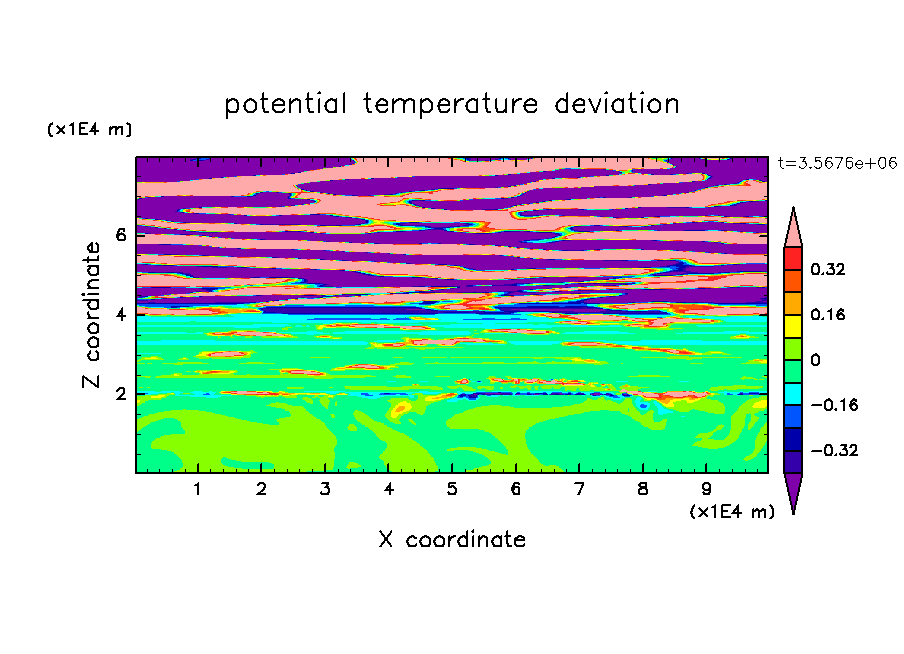 potential temperature deviation

(x1E4 m)

t=3.5676e+06

Z coordinate

6

4

2

1 2 3 4 5 6 7 8 9

(x1E4 m)

X coordinate

0.32

0.16

0

−0.16

−0.32